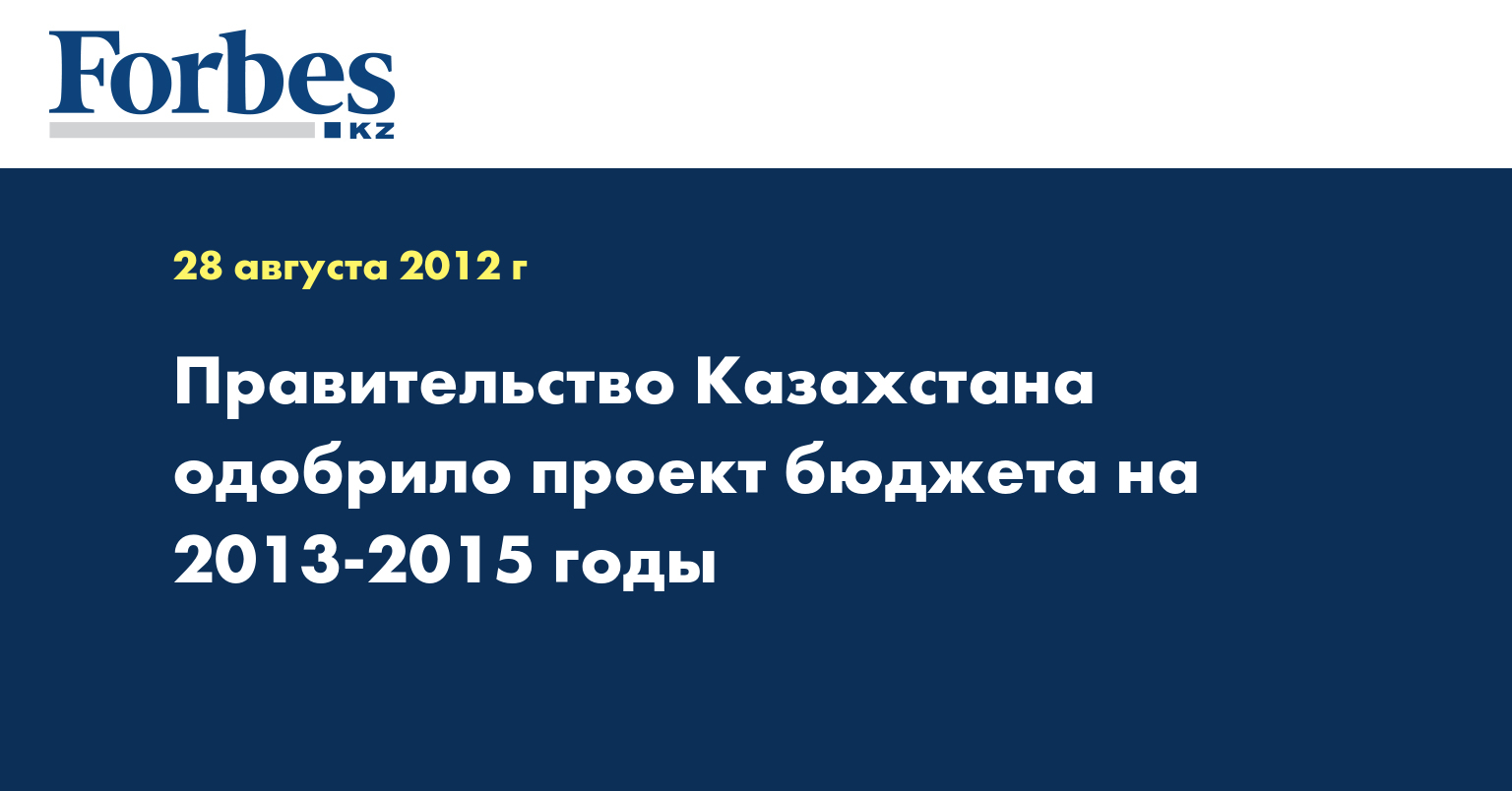 Forbes
KZ

28 августа 2012 г

Правительство Казахстана одобрило проект бюджета на 2013-2015 годы